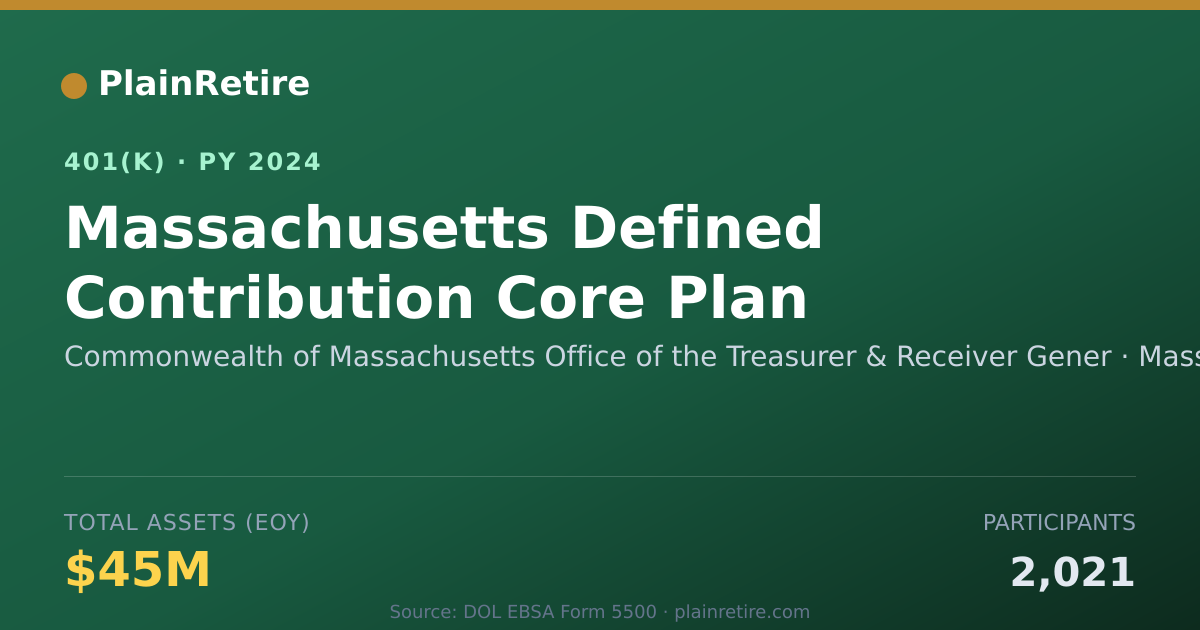 PlainRetire

401(K) · PY 2024

Massachusetts Defined Contribution Core Plan

Commonwealth of Massachusetts Office of the Treasurer & Receiver Gener · Mass

TOTAL ASSETS (EOY)

$45M

PARTICIPANTS

2,021

Source: DOL EBSA Form 5500 · plainretire.com